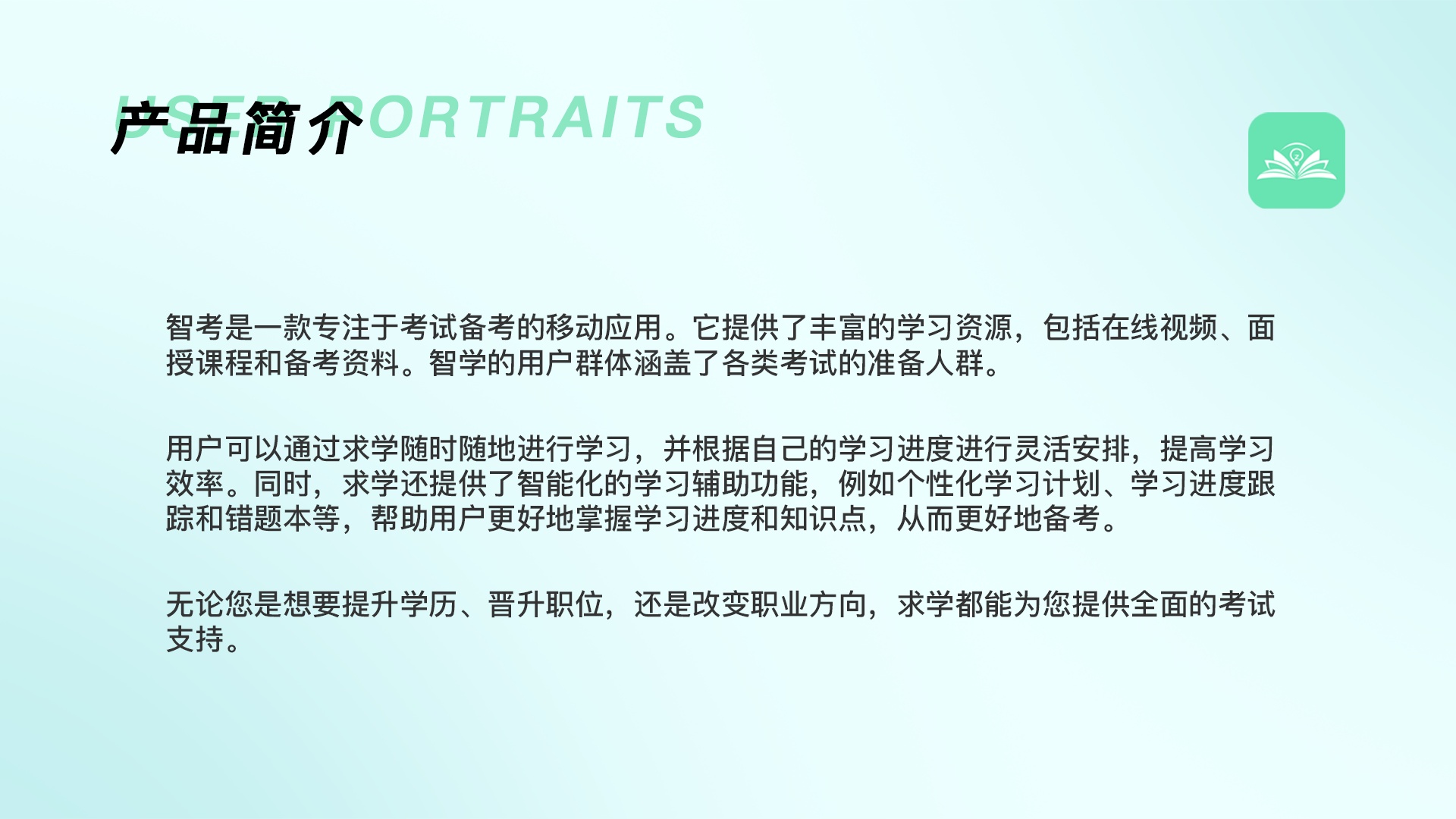 USER PORTRAITS
产品简介

智考是一款专注于考试备考的移动应用。它提供了丰富的学习资源，包括在线视频、面授课程和备考资料。智学的用户群体涵盖了各类考试的准备人群。

用户可以通过求学随时随地进行学习，并根据自己的学习进度进行灵活安排，提高学习效率。同时，求学还提供了智能化的学习辅助功能，例如个性化学习计划、学习进度跟踪和错题本等，帮助用户更好地掌握学习进度和知识点，从而更好地备考。

无论您是想要提升学历、晋升职位，还是改变职业方向，求学都能为您提供全面的考试支持。